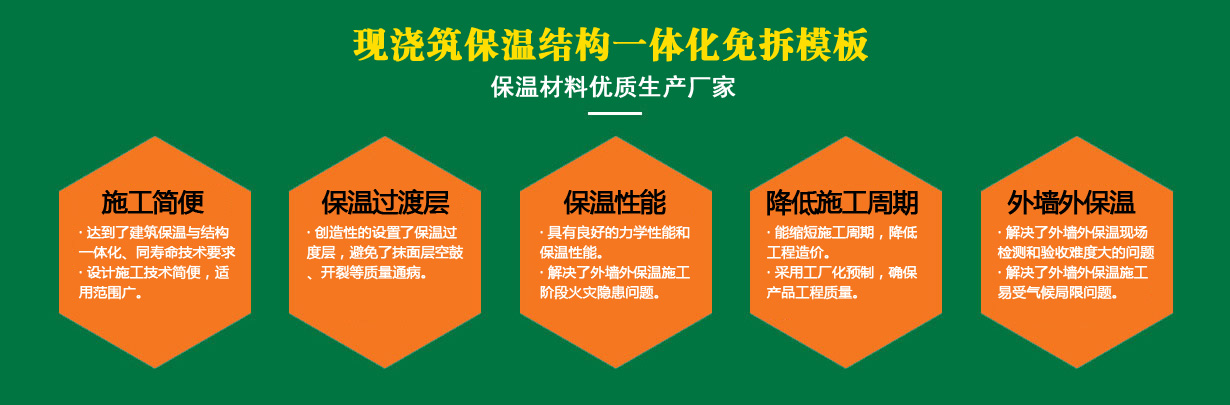 现浇筑保温结构一体化免拆模板

保温材料优质生产厂家

施工简便

· 达到了建筑保温与结构一体化、同寿命技术要求
· 设计施工技术简便，适用范围广。

保温过渡层

· 创造性的设置了保温过度层，避免了抹面层空鼓、开裂等质量通病。

保温性能

· 具有良好的力学性能和保温性能。
· 解决了外墙外保温施工阶段火灾隐患问题。

降低施工周期

· 能缩短施工周期，降低工程造价。
· 采用工厂化预制，确保产品工程质量。

外墙外保温

· 解决了外墙外保温现场检测和验收难度大的问题
· 解决了外墙外保温施工易受气候局限问题。